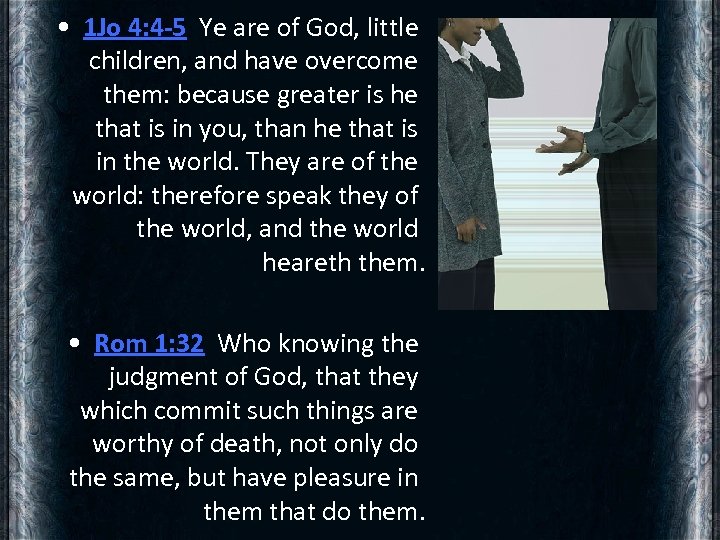 • 1Jo 4:4-5 Ye are of God, little children, and have overcome them: because greater is he that is in you, than he that is in the world. They are of the world: therefore speak they of the world, and the world heareth them.

• Rom 1:32 Who knowing the judgment of God, that they which commit such things are worthy of death, not only do the same, but have pleasure in them that do them.